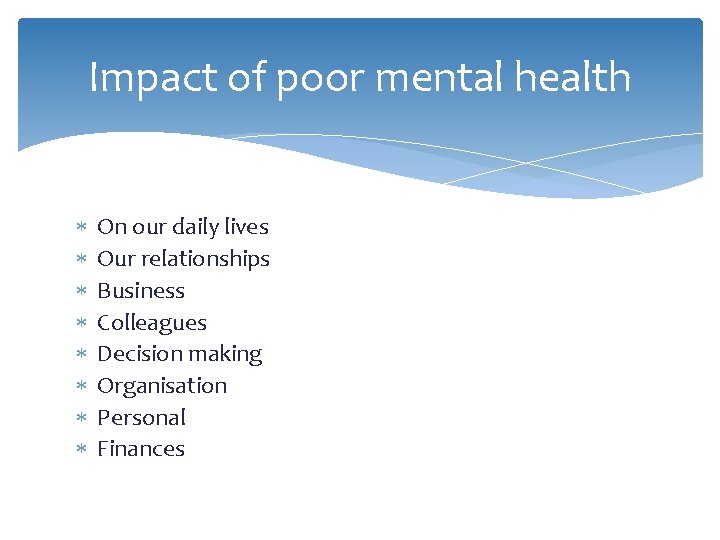 Impact of poor mental health

* On our daily lives
* Our relationships
* Business
* Colleagues
* Decision making
* Organisation
* Personal
* Finances